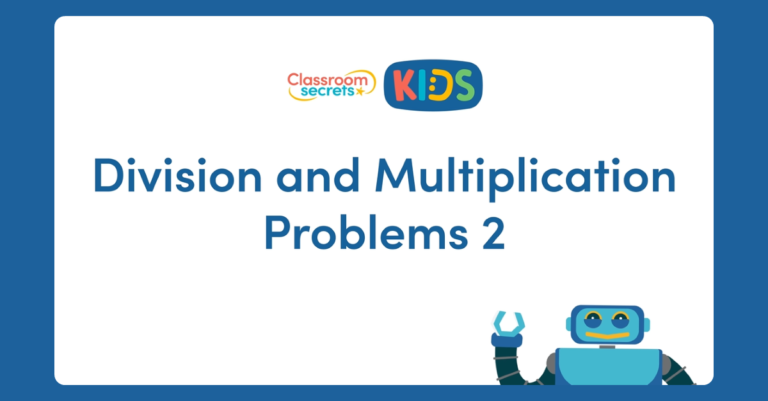 Classroom secrets KIDS

Division and Multiplication Problems 2